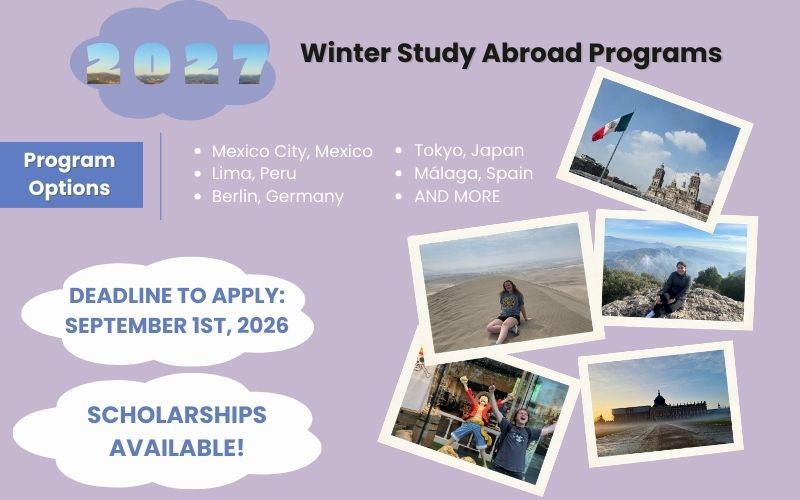 2027

Winter Study Abroad Programs

Program Options

- Mexico City, Mexico
- Lima, Peru
- Berlin, Germany
- Tokyo, Japan
- Málaga, Spain
- AND MORE

DEADLINE TO APPLY: SEPTEMBER 1ST, 2026

SCHOLARSHIPS AVAILABLE!